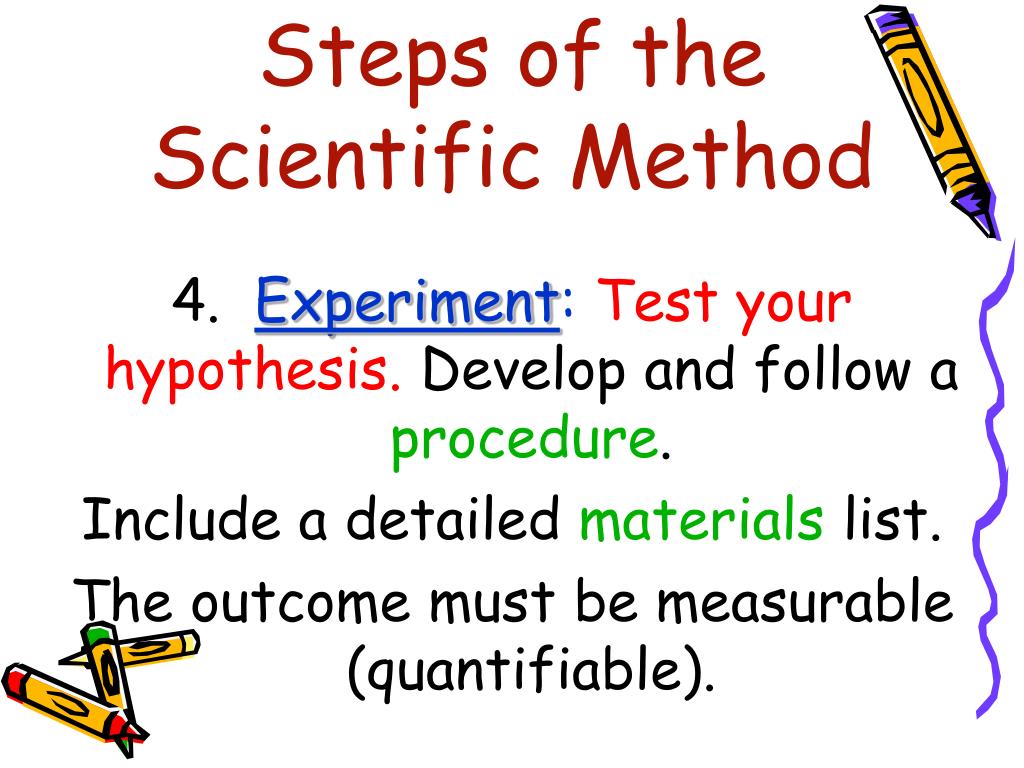 Steps of the Scientific Method

4. Experiment: Test your hypothesis. Develop and follow a procedure.

Include a detailed materials list.

The outcome must be measurable (quantifiable).